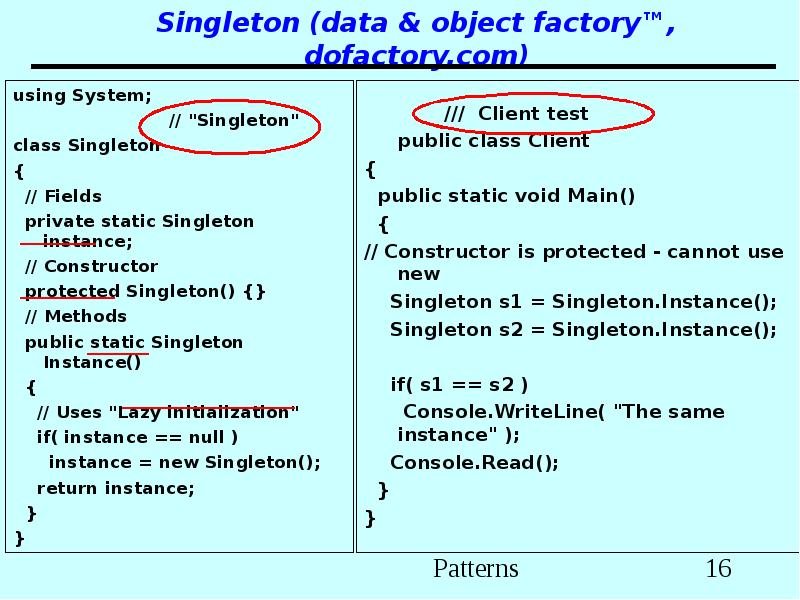 Singleton (data & object factory™, dofactory.com)

using System;
// "Singleton"
class Singleton
{
// Fields
private static Singleton instance;
// Constructor
protected Singleton() {}
// Methods
public static Singleton Instance()
{
// Uses "Lazy initialization"
if( instance == null )
instance = new Singleton();
return instance;
}
}

/// Client test
public class Client
{
public static void Main()
{
// Constructor is protected - cannot use new
Singleton s1 = Singleton.Instance();
Singleton s2 = Singleton.Instance();

if( s1 == s2 )
Console.WriteLine( "The same instance" );
Console.Read();
}
}

Patterns 16